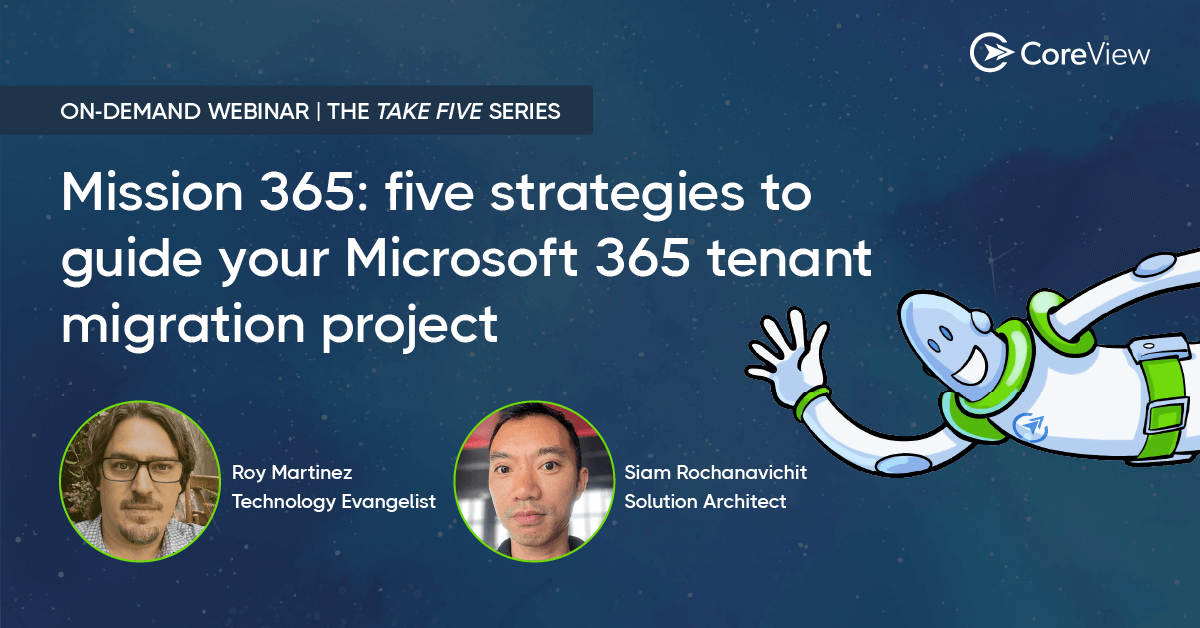 CoreView

ON-DEMAND WEBINAR | THE TAKE FIVE SERIES

Mission 365: five strategies to guide your Microsoft 365 tenant migration project

Roy Martinez
Technology Evangelist

Siam Rochanavichit
Solution Architect